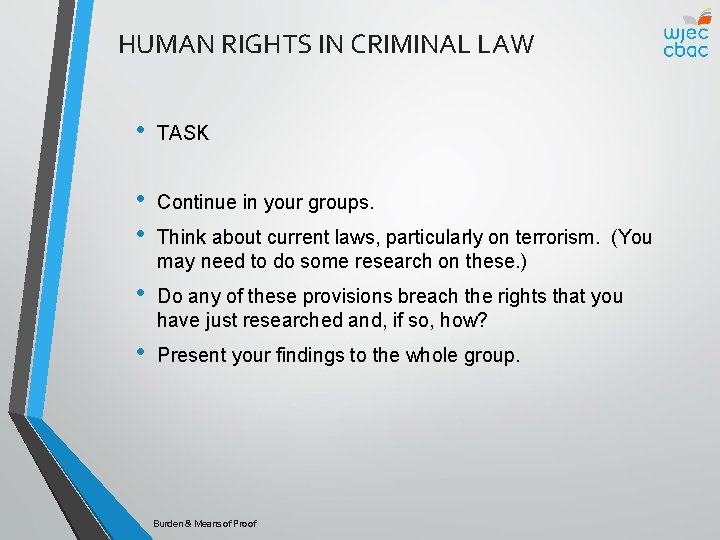 HUMAN RIGHTS IN CRIMINAL LAW

wjec
cbac

• TASK

• Continue in your groups.
• Think about current laws, particularly on terrorism. (You may need to do some research on these.)
• Do any of these provisions breach the rights that you have just researched and, if so, how?
• Present your findings to the whole group.

Burden & Means of Proof